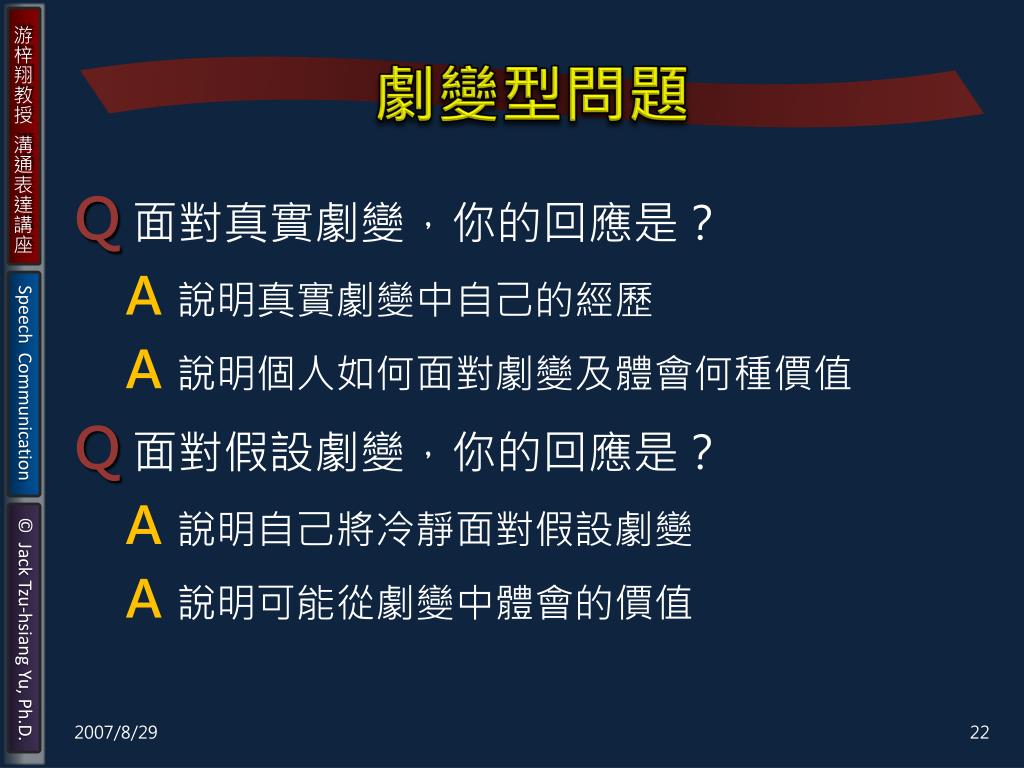 游梓翔教授 溝通表達講座

Speech Communication

© Jack Tzu-hsiang Yu, Ph.D.

劇變型問題

Q 面對真實劇變，你的回應是？

A 說明真實劇變中自己的經歷

A 說明個人如何面對劇變及體會何種價值

Q 面對假設劇變，你的回應是？

A 說明自己將冷靜面對假設劇變

A 說明可能從劇變中體會的價值

2007/8/29

22